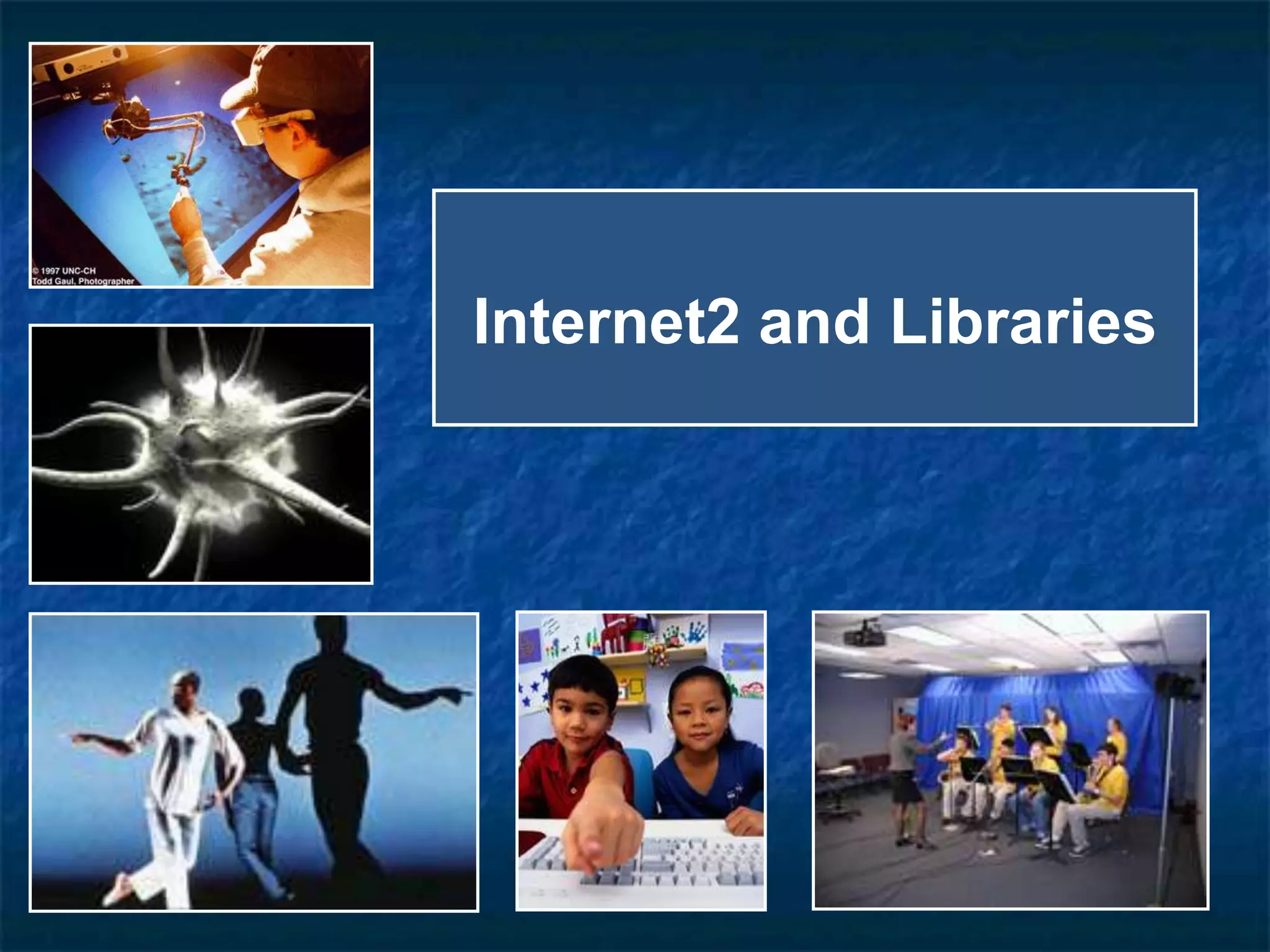 © 1997 UNC-CH
Todd Gaul, Photographer

Internet2 and Libraries